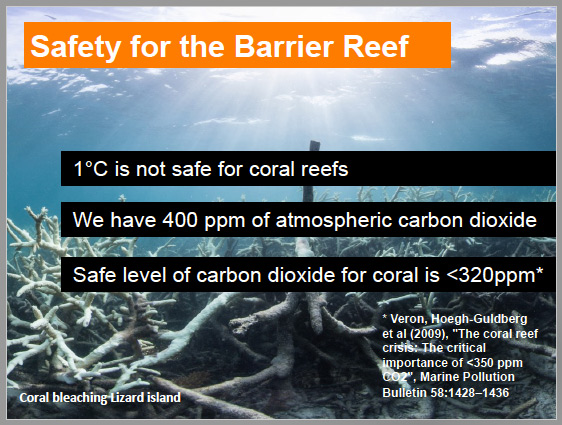 Safety for the Barrier Reef

1°C is not safe for coral reefs

We have 400 ppm of atmospheric carbon dioxide

Safe level of carbon dioxide for coral is <320ppm*

* Veron, Hoegh-Guldberg et al (2009), "The coral reef crisis: The critical importance of <350 ppm CO2", Marine Pollution Bulletin 58:1428–1436

Coral bleaching Lizard island